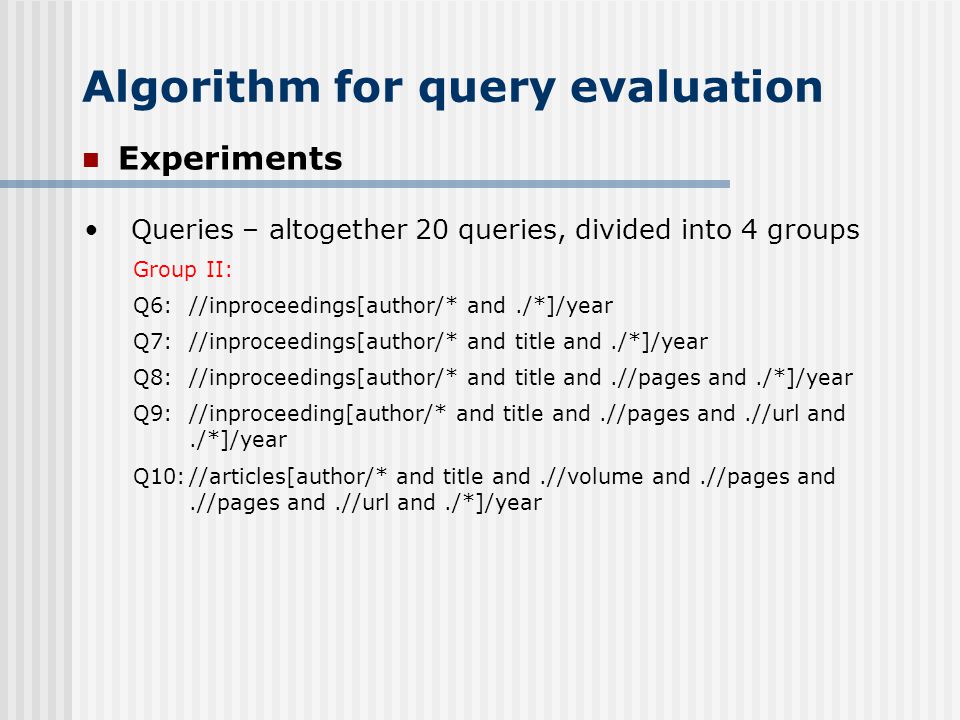 Algorithm for query evaluation

Experiments

• Queries – altogether 20 queries, divided into 4 groups

Group II:

Q6: //inproceedings[author/* and ./*]/year

Q7: //inproceedings[author/* and title and ./*]/year

Q8: //inproceedings[author/* and title and .//pages and ./*]/year

Q9: //inproceeding[author/* and title and .//pages and .//url and ./*]/year

Q10: //articles[author/* and title and .//volume and .//pages and .//pages and .//url and ./*]/year